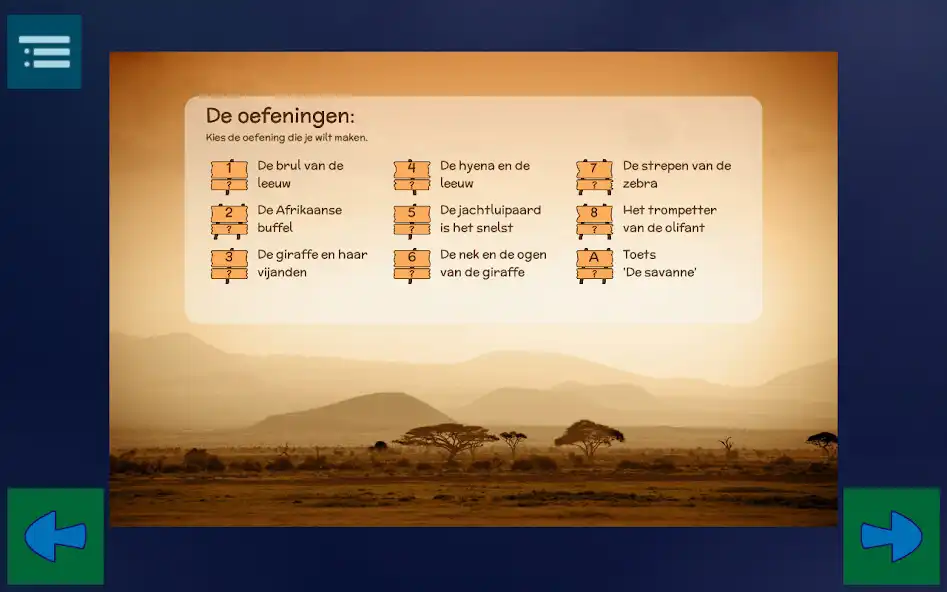 De oefeningen:
Kies de oefening die je wilt maken.

1
?
De brul van de leeuw

2
?
De Afrikaanse buffel

3
?
De giraffe en haar vijanden

4
?
De hyena en de leeuw

5
?
De jachtluipaard is het snelst

6
?
De nek en de ogen van de giraffe

7
?
De strepen van de zebra

8
?
Het trompetter van de olifant

A
?
Toets 'De savanne'